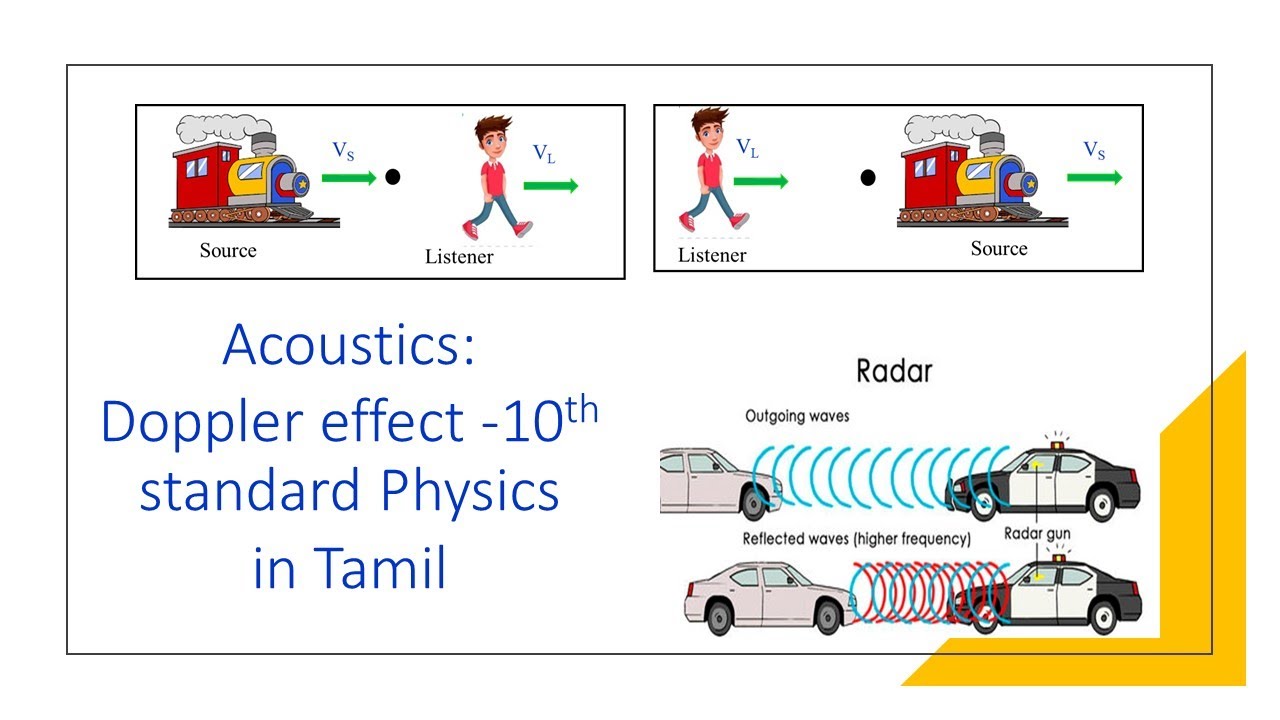 $V_S$

$V_L$

Source

Listener

$V_L$

$V_S$

Listener

Source

Acoustics:
Doppler effect -10$^{th}$ standard Physics in Tamil

Radar

Outgoing waves

Reflected waves (higher frequency)

Radar gun